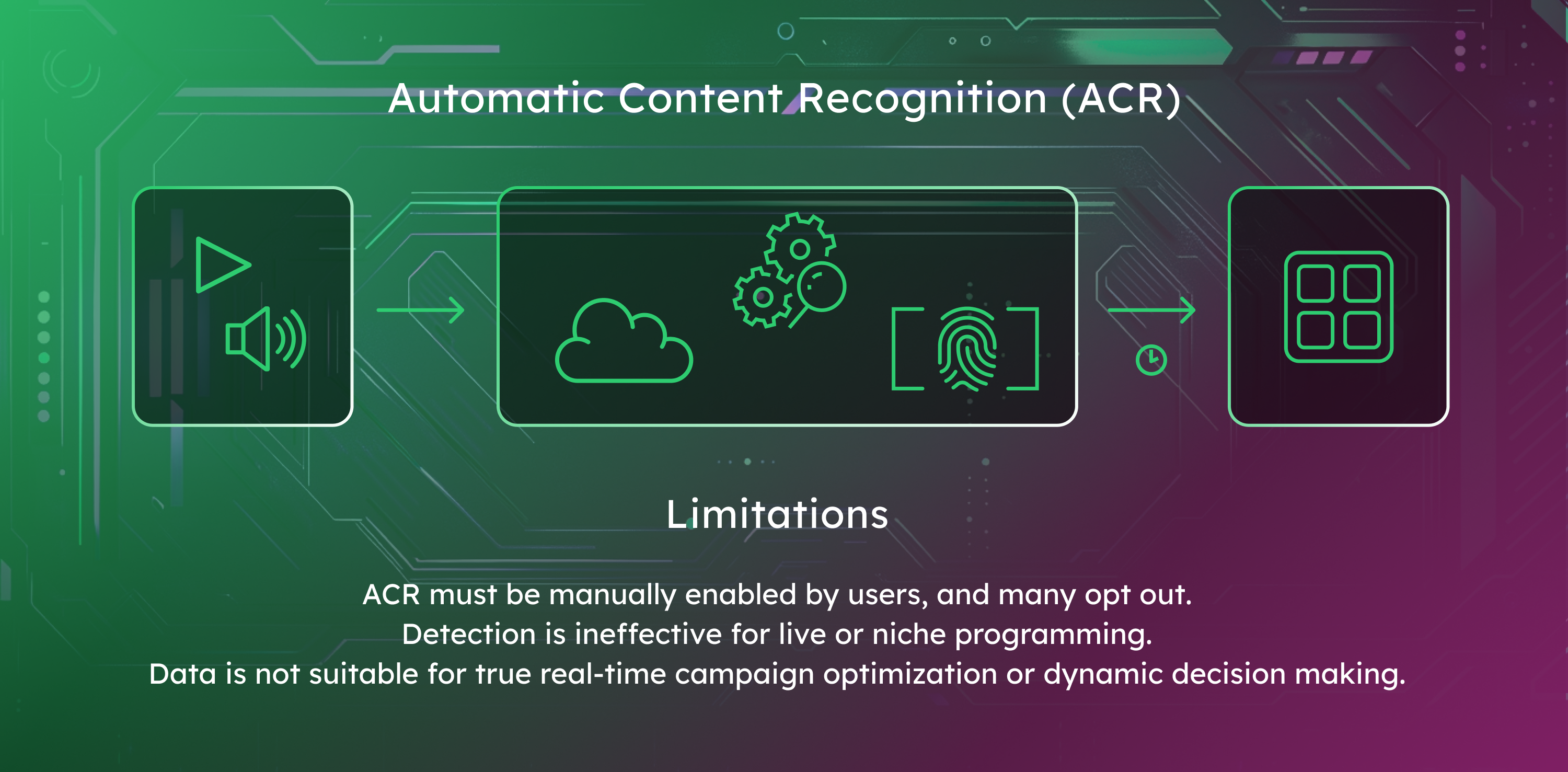 Automatic Content Recognition (ACR)

Limitations

ACR must be manually enabled by users, and many opt out.
Detection is ineffective for live or niche programming.
Data is not suitable for true real-time campaign optimization or dynamic decision making.